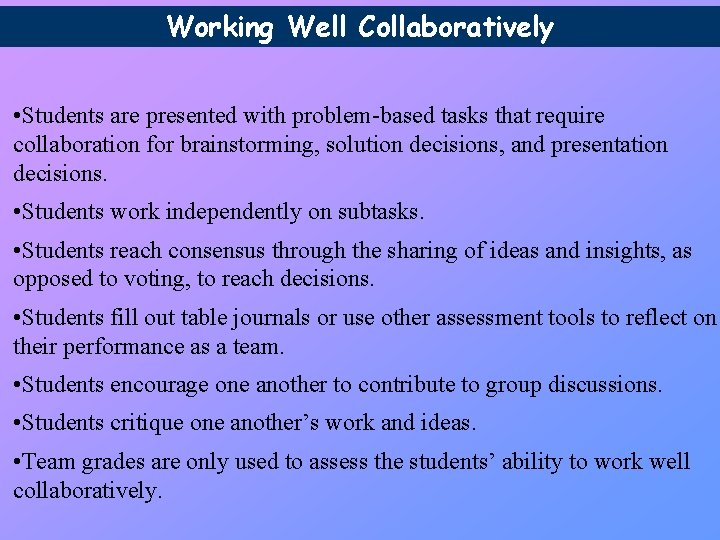 Working Well Collaboratively

•Students are presented with problem-based tasks that require collaboration for brainstorming, solution decisions, and presentation decisions.

•Students work independently on subtasks.

•Students reach consensus through the sharing of ideas and insights, as opposed to voting, to reach decisions.

•Students fill out table journals or use other assessment tools to reflect on their performance as a team.

•Students encourage one another to contribute to group discussions.

•Students critique one another's work and ideas.

•Team grades are only used to assess the students' ability to work well collaboratively.